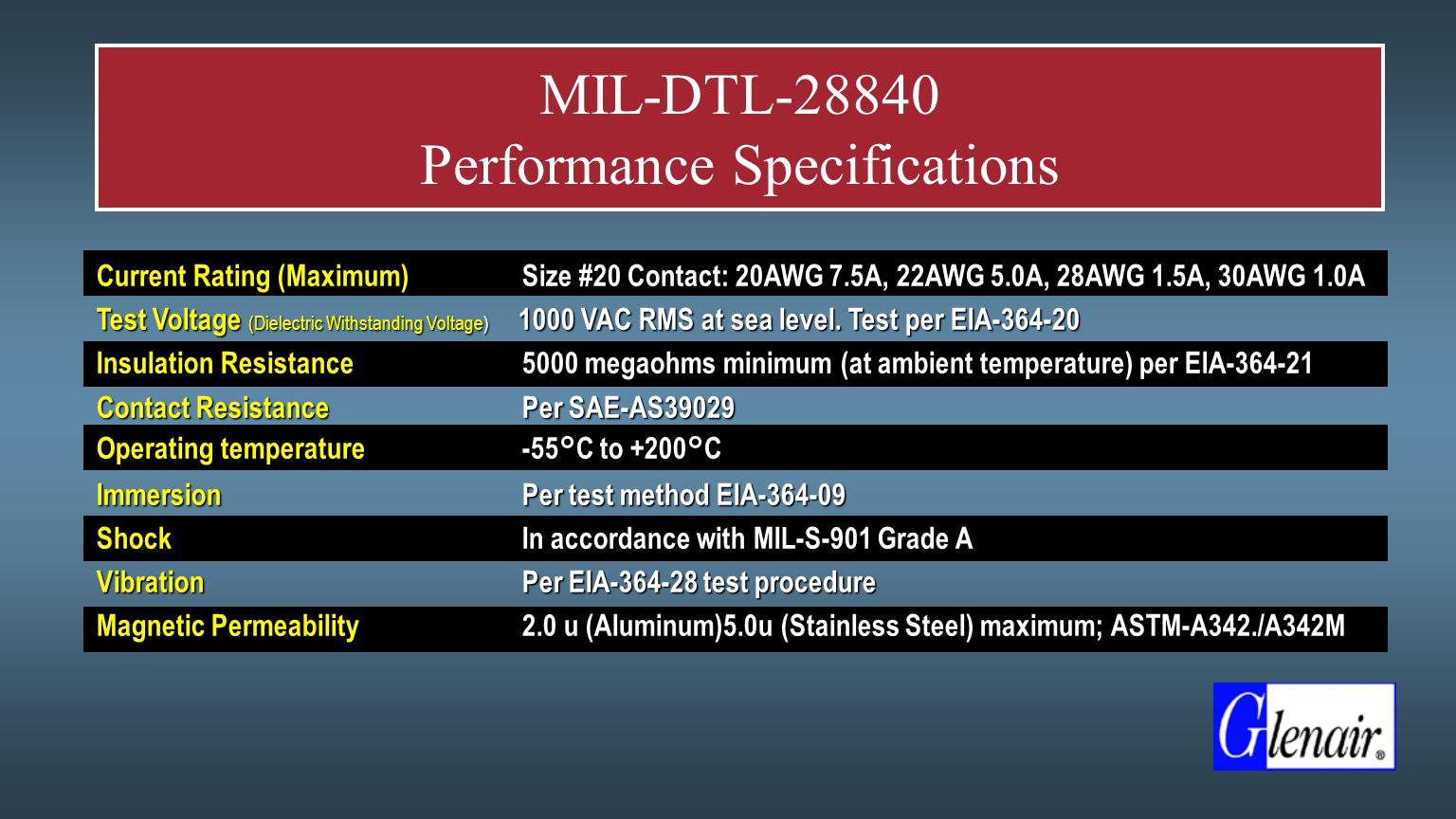 MIL-DTL-28840
Performance Specifications

| | |
|---|---|
| Current Rating (Maximum) | Size #20 Contact: 20AWG 7.5A, 22AWG 5.0A, 28AWG 1.5A, 30AWG 1.0A |
| Test Voltage (Dielectric Withstanding Voltage) | 1000 VAC RMS at sea level. Test per EIA-364-20 |
| Insulation Resistance | 5000 megaohms minimum (at ambient temperature) per EIA-364-21 |
| Contact Resistance | Per SAE-AS39029 |
| Operating temperature | -55°C to +200°C |
| Immersion | Per test method EIA-364-09 |
| Shock | In accordance with MIL-S-901 Grade A |
| Vibration | Per EIA-364-28 test procedure |
| Magnetic Permeability | 2.0 u (Aluminum)5.0u (Stainless Steel) maximum; ASTM-A342./A342M |

Glenair®